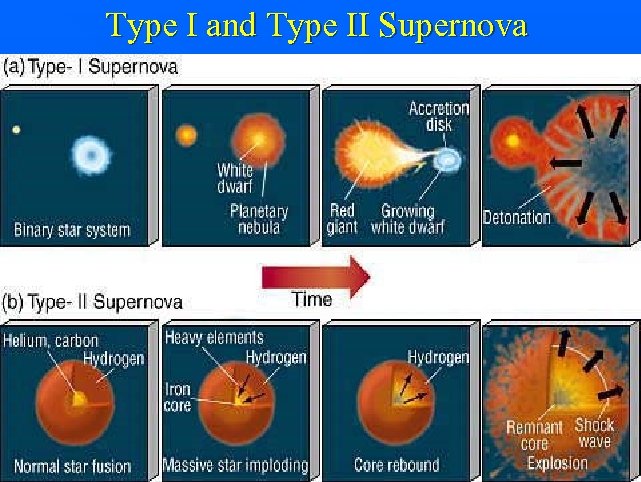 Type I and Type II Supernova

(a) Type- I Supernova

Binary star system

White dwarf

Planetary nebula

Accretion disk

Red giant

Growing white dwarf

Detonation

Time

(b) Type- II Supernova

Helium, carbon

Hydrogen

Normal star fusion

Heavy elements

Hydrogen

Iron core

Massive star imploding

Hydrogen

Core rebound

Remnant core

Shock wave

Explosion